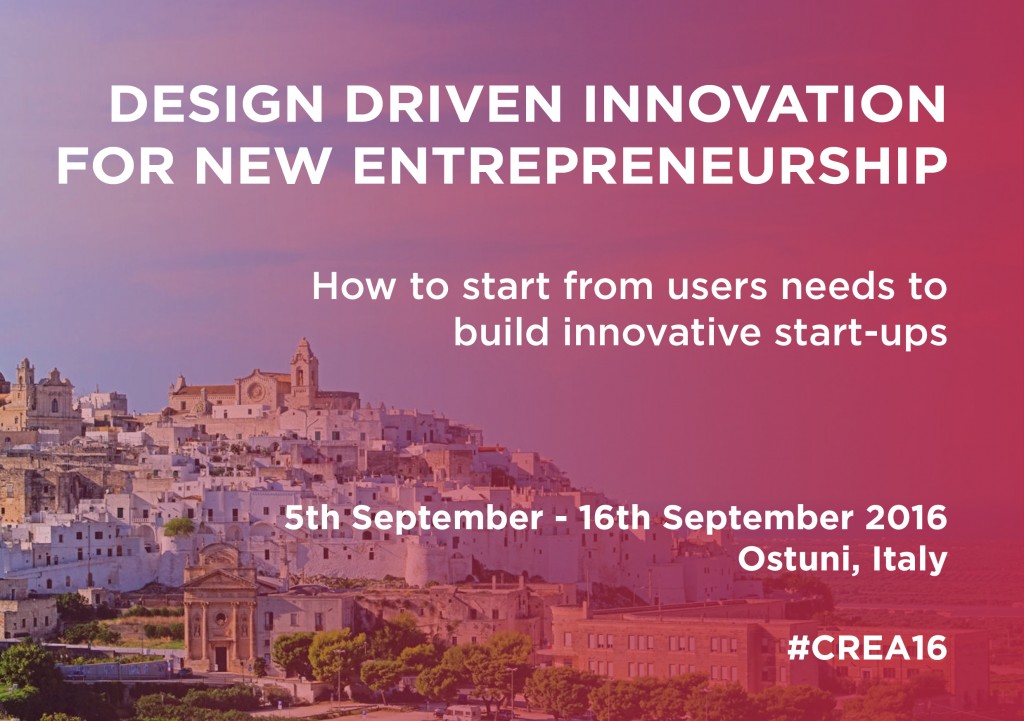 DESIGN DRIVEN INNOVATION FOR NEW ENTREPRENEURSHIP

How to start from users needs to build innovative start-ups

5th September - 16th September 2016
Ostuni, Italy

#CREA16